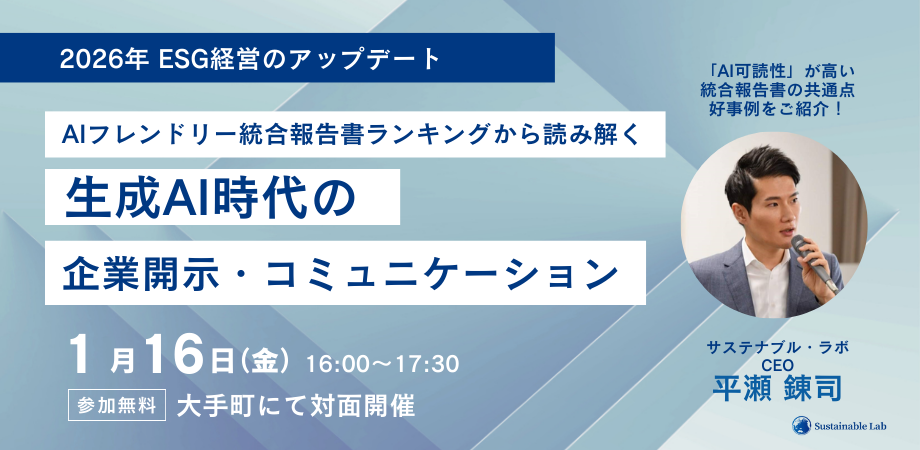 2026年 ESG経営のアップデート

AIフレンドリー統合報告書ランキングから読み解く

生成AI時代の

企業開示・コミュニケーション

1月16日(金) 16:00〜17:30

参加無料 大手町にて対面開催

「AI可読性」が高い
統合報告書の共通点
好事例をご紹介！

サステナブル・ラボ
CEO
平瀬 錬司

Sustainable Lab